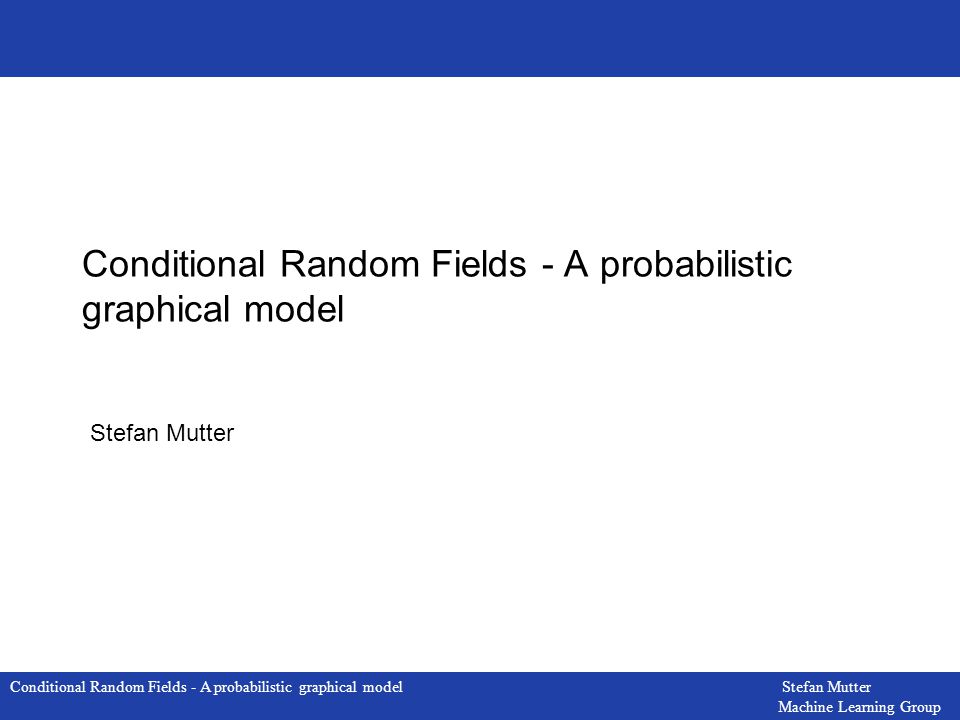 Conditional Random Fields - A probabilistic graphical model

Stefan Mutter

Conditional Random Fields - A probabilistic graphical model

Stefan Mutter
Machine Learning Group